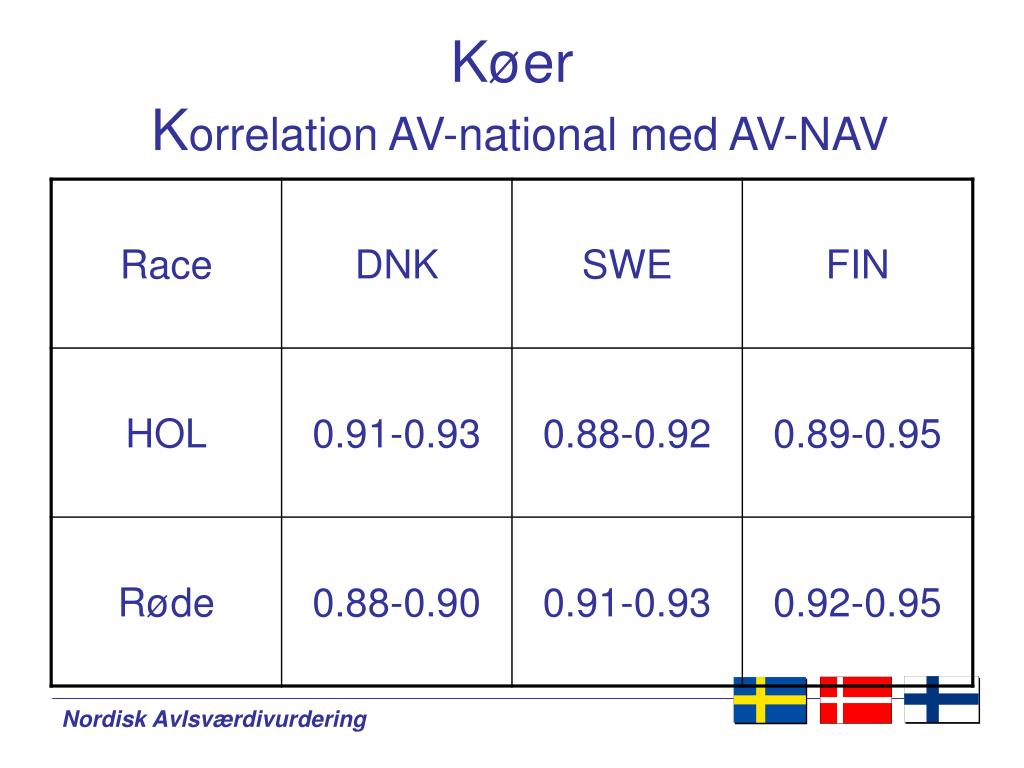 Køer
Korrelation AV-national med AV-NAV

| Race | DNK | SWE | FIN |
|---|---|---|---|
| HOL | 0.91-0.93 | 0.88-0.92 | 0.89-0.95 |
| Røde | 0.88-0.90 | 0.91-0.93 | 0.92-0.95 |

Nordisk Avlsværdivurdering